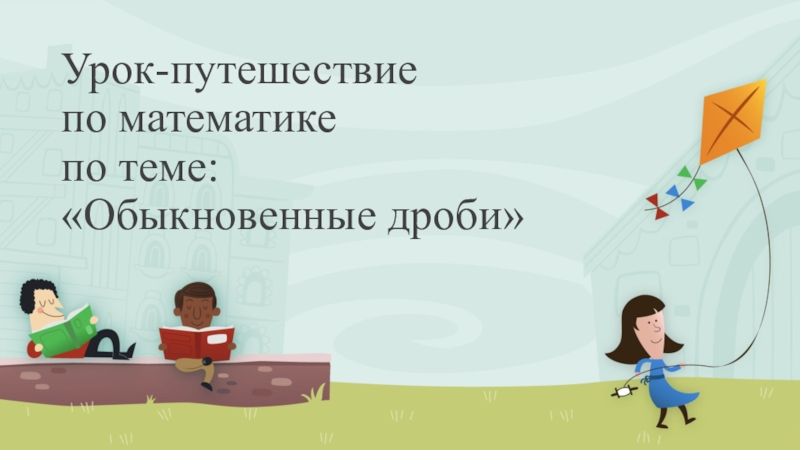 Урок-путешествие
по математике
по теме:
«Обыкновенные дроби»